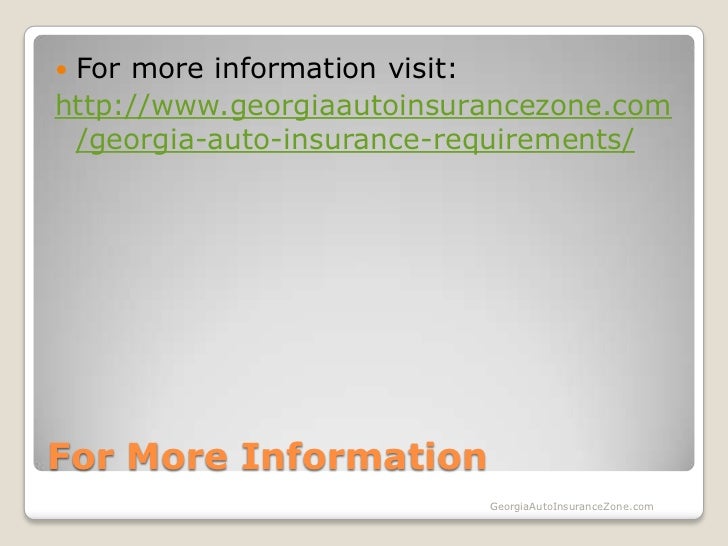 For more information visit:
http://www.georgiaautoinsurancezone.com/georgia-auto-insurance-requirements/

For More Information

GeorgiaAutoInsuranceZone.com